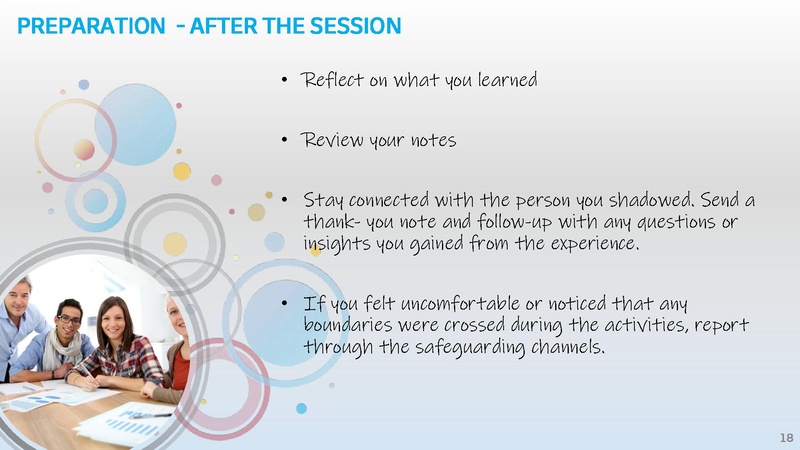 PREPARATION - AFTER THE SESSION

• Reflect on what you learned

• Review your notes

• Stay connected with the person you shadowed. Send a thank- you note and follow-up with any questions or insights you gained from the experience.

• If you felt uncomfortable or noticed that any boundaries were crossed during the activities, report through the safeguarding channels.

18